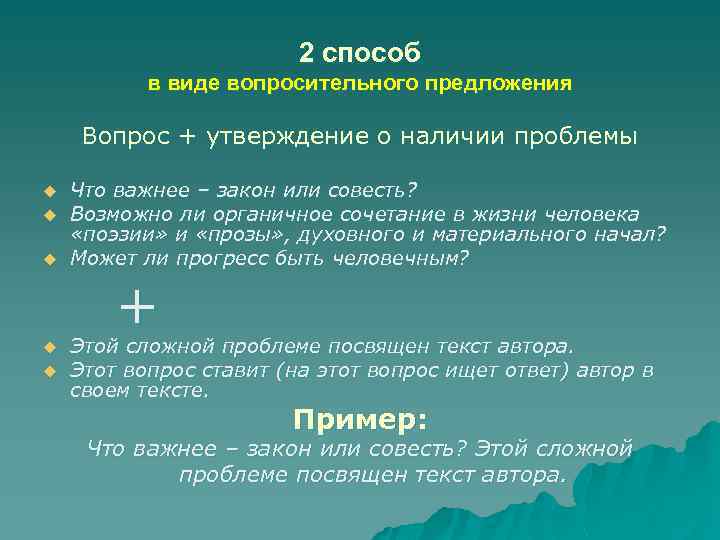 2 способ
в виде вопросительного предложения

Вопрос + утверждение о наличии проблемы

Что важнее – закон или совесть?
Возможно ли органичное сочетание в жизни человека «поэзии» и «прозы», духовного и материального начал?
Может ли прогресс быть человечным?

+

Этой сложной проблеме посвящен текст автора.
Этот вопрос ставит (на этот вопрос ищет ответ) автор в своем тексте.

Пример:
Что важнее – закон или совесть? Этой сложной проблеме посвящен текст автора.